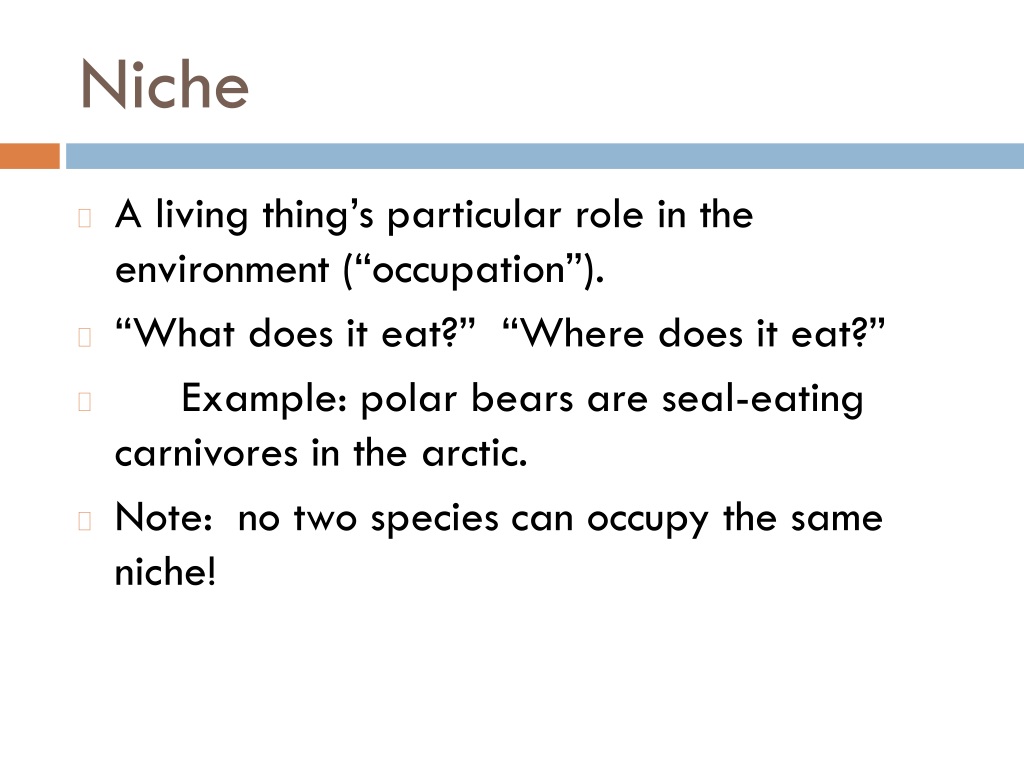 Niche

A living thing’s particular role in the environment (“occupation”).

“What does it eat?” “Where does it eat?”

Example: polar bears are seal-eating carnivores in the arctic.

Note: no two species can occupy the same niche!